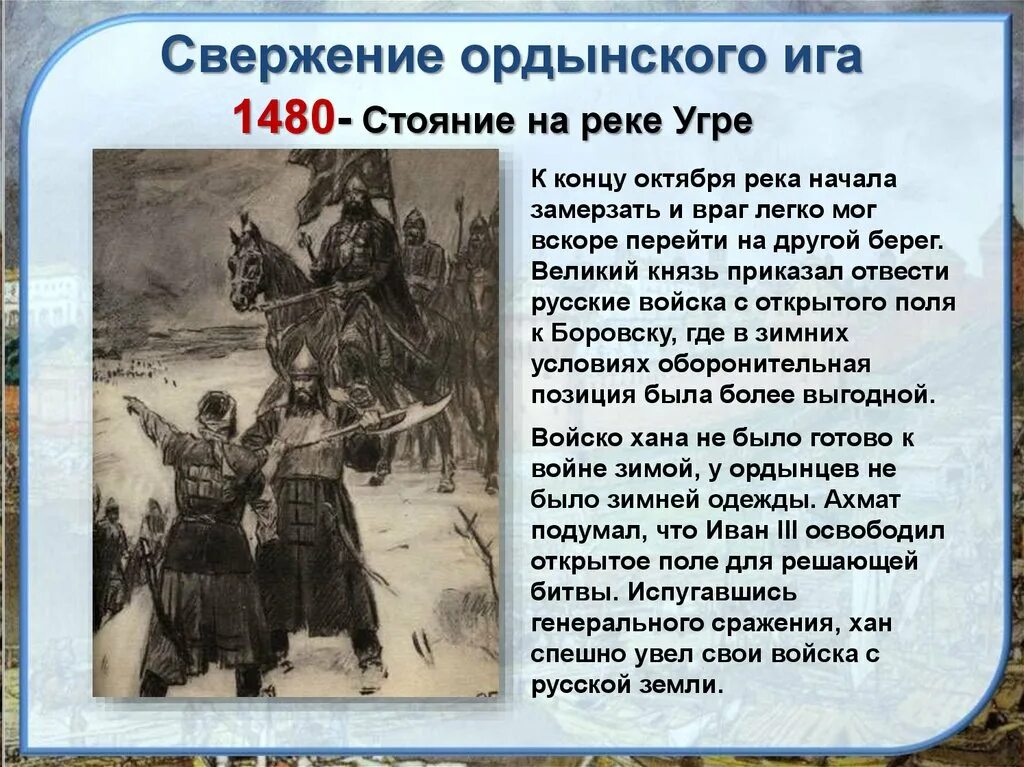 Свержение ордынского ига

1480- Стояние на реке Угре

К концу октября река начала замерзать и враг легко мог вскоре перейти на другой берег. Великий князь приказал отвести русские войска с открытого поля к Боровску, где в зимних условиях оборонительная позиция была более выгодной.

Войско хана не было готово к войне зимой, у ордынцев не было зимней одежды. Ахмат подумал, что Иван III освободил открытое поле для решающей битвы. Испугавшись генерального сражения, хан спешно увел свои войска с русской земли.